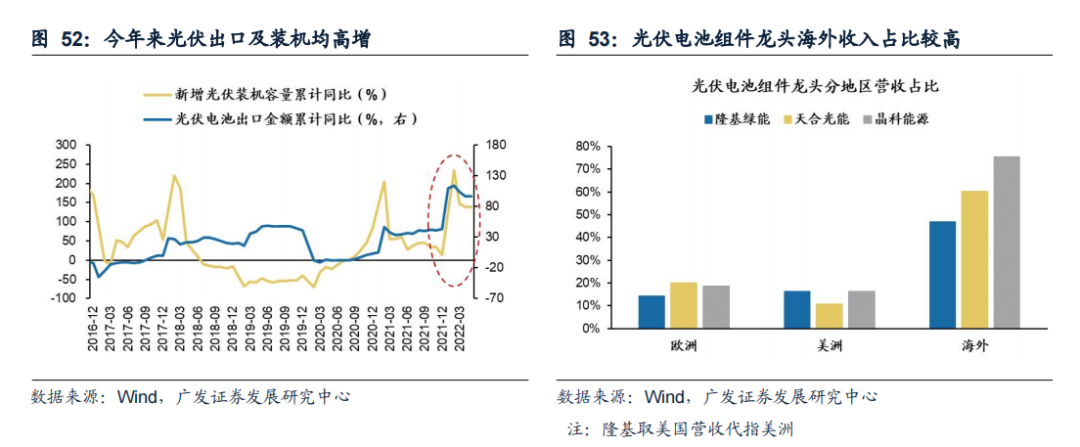 图 52：今年来光伏出口及装机均高增

新增光伏装机容量累计同比（%）
光伏电池出口金额累计同比（%，右）

300
250
200
150
100
50
0
-50
-100

180
130
80
30
-20
-70

2016-12
2017-03
2017-06
2017-09
2017-12
2018-03
2018-06
2018-09
2018-12
2019-03
2019-06
2019-09
2019-12
2020-03
2020-06
2020-09
2020-12
2021-03
2021-06
2021-09
2021-12
2022-03

数据来源：Wind，广发证券发展研究中心

图 53：光伏电池组件龙头海外收入占比较高

光伏电池组件龙头分地区营收占比

隆基绿能 天合光能 晶科能源

80%
70%
60%
50%
40%
30%
20%
10%
0%

欧洲
美洲
海外

数据来源：Wind，广发证券发展研究中心
注：隆基取美国营收代指美洲